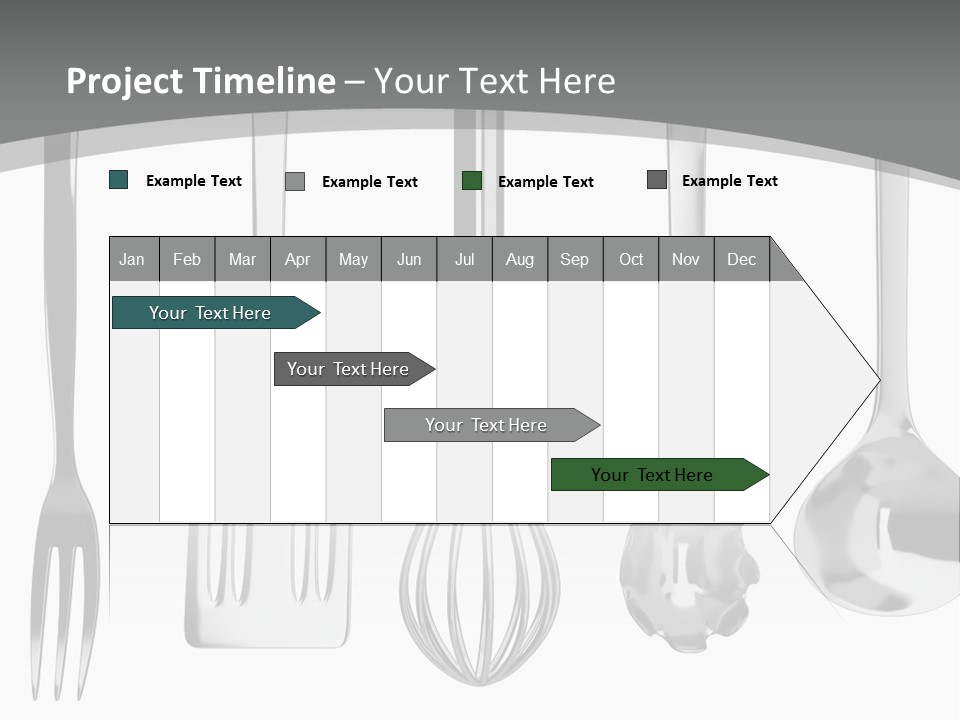 Project Timeline – Your Text Here

Example Text
Example Text
Example Text
Example Text

| Jan | Feb | Mar | Apr | May | Jun | Jul | Aug | Sep | Oct | Nov | Dec |
|---|---|---|---|---|---|---|---|---|---|---|---|

Your Text Here
Your Text Here
Your Text Here
Your Text Here